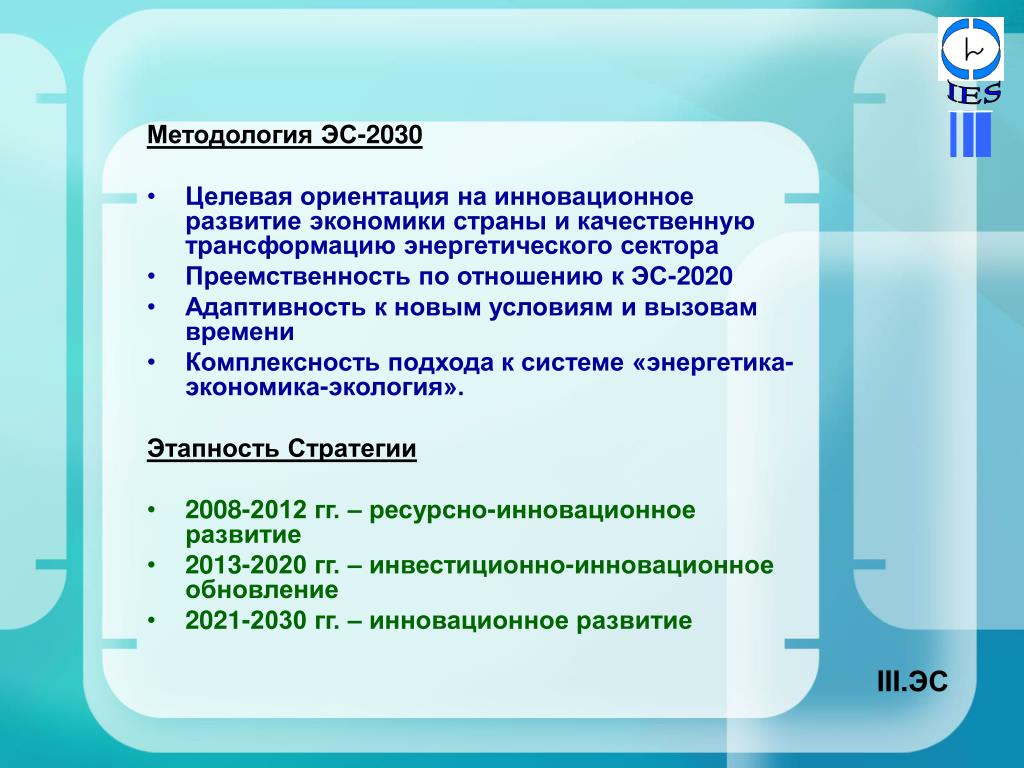 IES

Методология ЭС-2030

• Целевая ориентация на инновационное развитие экономики страны и качественную трансформацию энергетического сектора
• Преемственность по отношению к ЭС-2020
• Адаптивность к новым условиям и вызовам времени
• Комплексность подхода к системе «энергетика-экономика-экология».

Этапность Стратегии

• 2008-2012 гг. – ресурсно-инновационное развитие
• 2013-2020 гг. – инвестиционно-инновационное обновление
• 2021-2030 гг. – инновационное развитие

III.ЭС